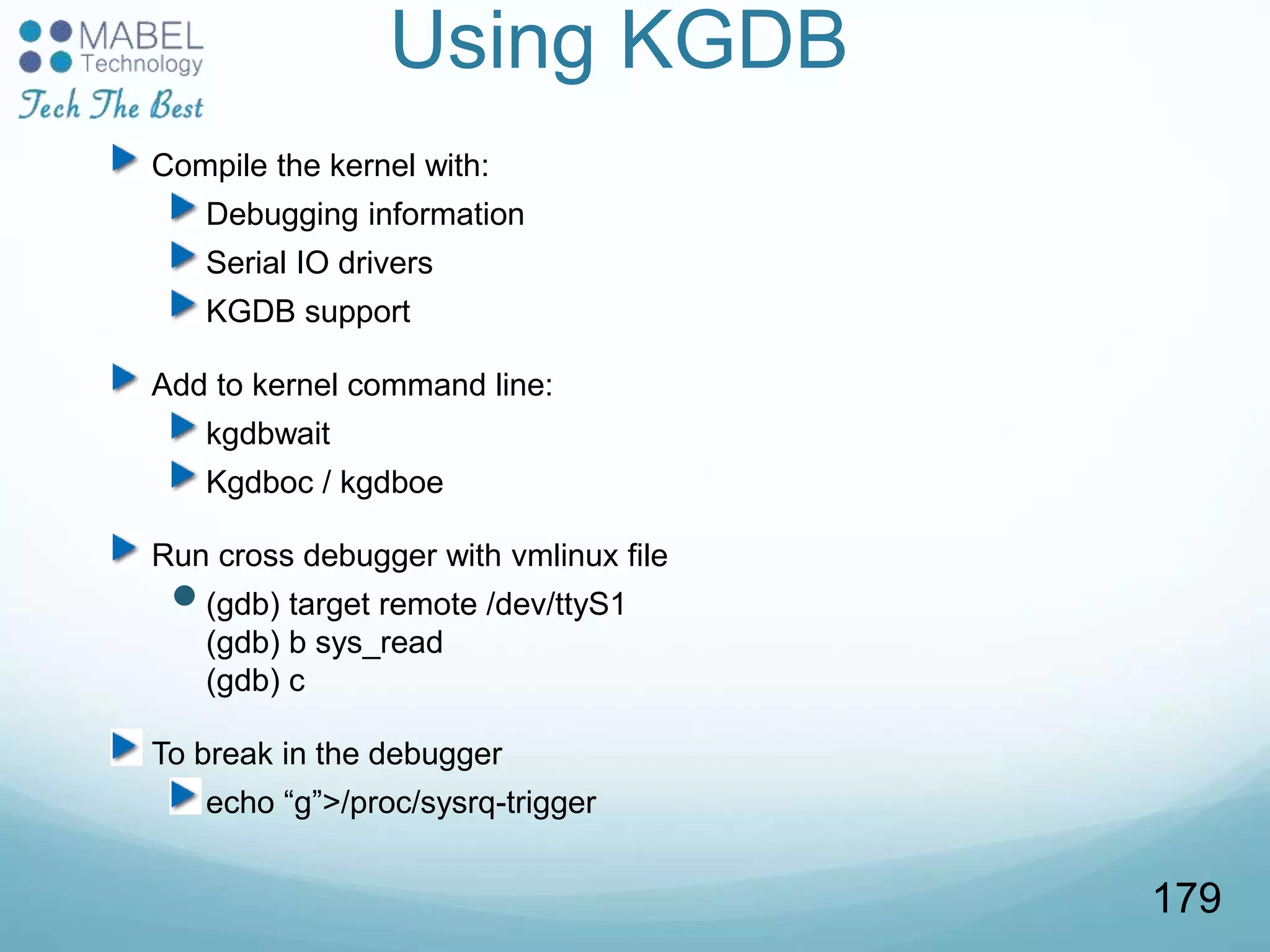 MABEL
Technology
Tech The Best

Using KGDB

Compile the kernel with:

Debugging information

Serial IO drivers

KGDB support

Add to kernel command line:

kgdbwait

Kgdboc / kgdboe

Run cross debugger with vmlinux file

(gdb) target remote /dev/ttyS1
(gdb) b sys_read
(gdb) c

To break in the debugger

echo “g”>/proc/sysrq-trigger

179